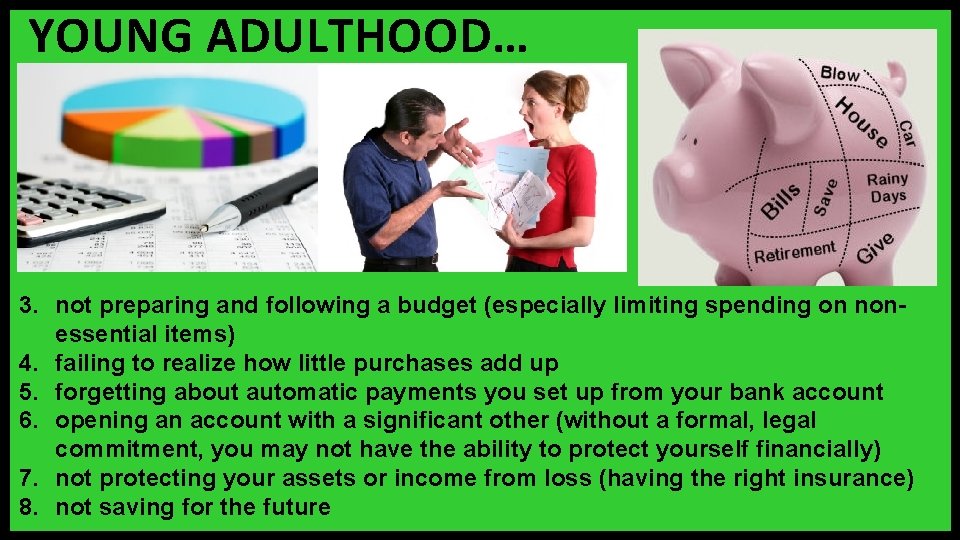 YOUNG ADULTHOOD…

Blow
House
Car
Bills
Save
Rainy Days
Retirement
Give

3. not preparing and following a budget (especially limiting spending on non-essential items)
4. failing to realize how little purchases add up
5. forgetting about automatic payments you set up from your bank account
6. opening an account with a significant other (without a formal, legal commitment, you may not have the ability to protect yourself financially)
7. not protecting your assets or income from loss (having the right insurance)
8. not saving for the future